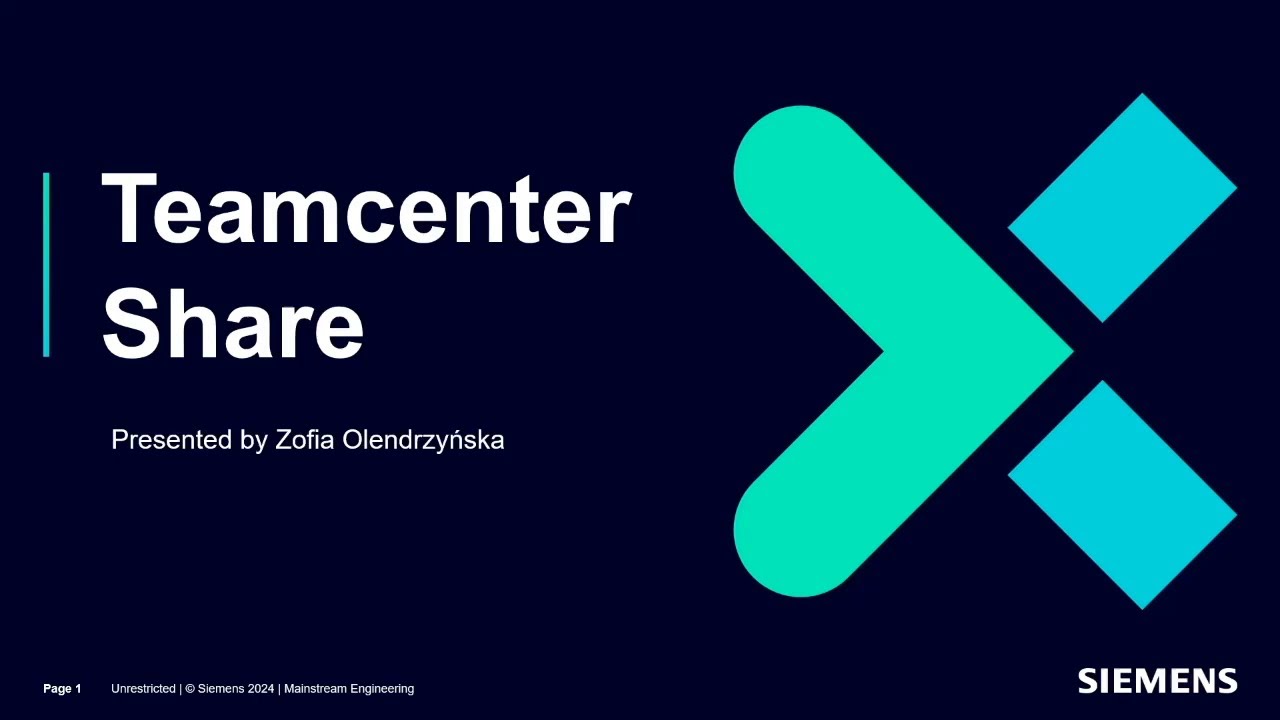 Teamcenter Share

Presented by Zofia Olendrzyńska

Page 1 Unrestricted | © Siemens 2024 | Mainstream Engineering

SIEMENS